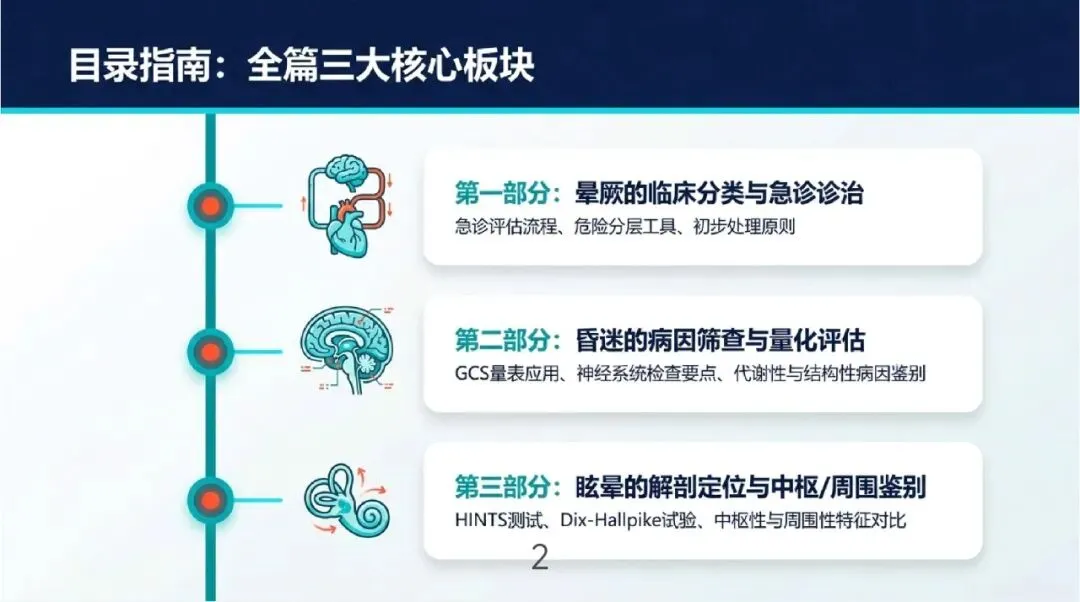 目录指南：全篇三大核心板块

第一部分：晕厥的临床分类与急诊诊治
急诊评估流程、危险分层工具、初步处理原则

第二部分：昏迷的病因筛查与量化评估
GCS量表应用、神经系统检查要点、代谢性与结构性病因鉴别

第三部分：眩晕的解剖定位与中枢/周围鉴别
HINTS测试、Dix-Hallpike试验、中枢性与周围性特征对比

2